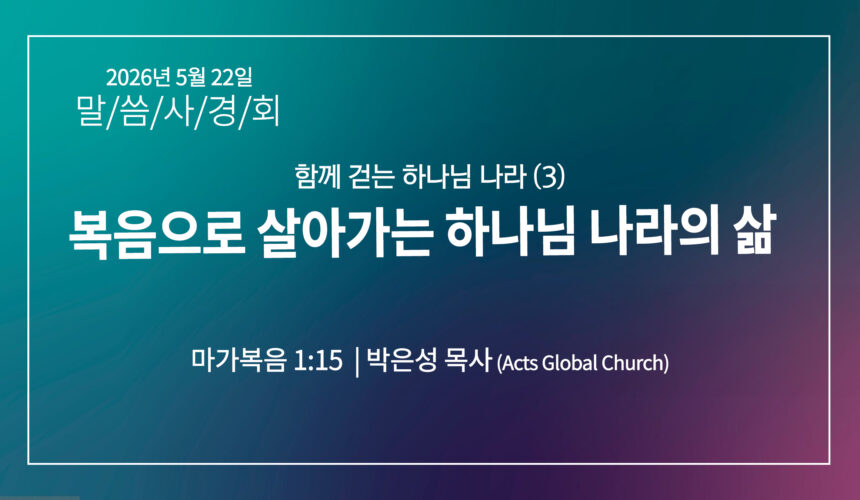 2026년 5월 22일
말/씀/사/경/회

함께 걷는 하나님 나라 (3)
복음으로 살아가는 하나님 나라의 삶

마가복음 1:15 | 박은성 목사 (Acts Global Church)